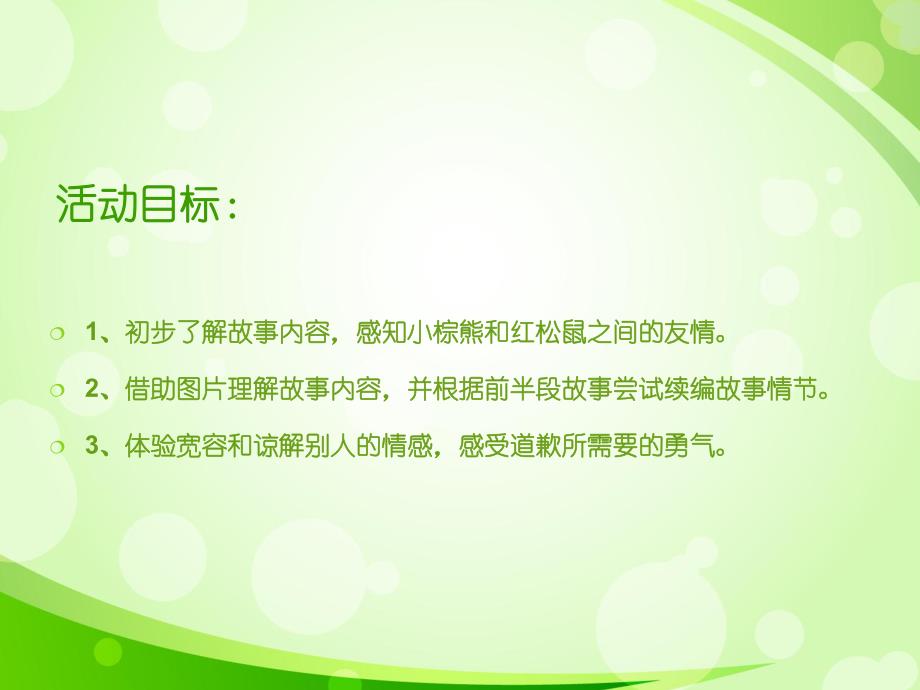 活动目标：

1、初步了解故事内容，感知小棕熊和红松鼠之间的友情。

2、借助图片理解故事内容，并根据前半段故事尝试续编故事情节。

3、体验宽容和谅解别人的情感，感受道歉所需要的勇气。